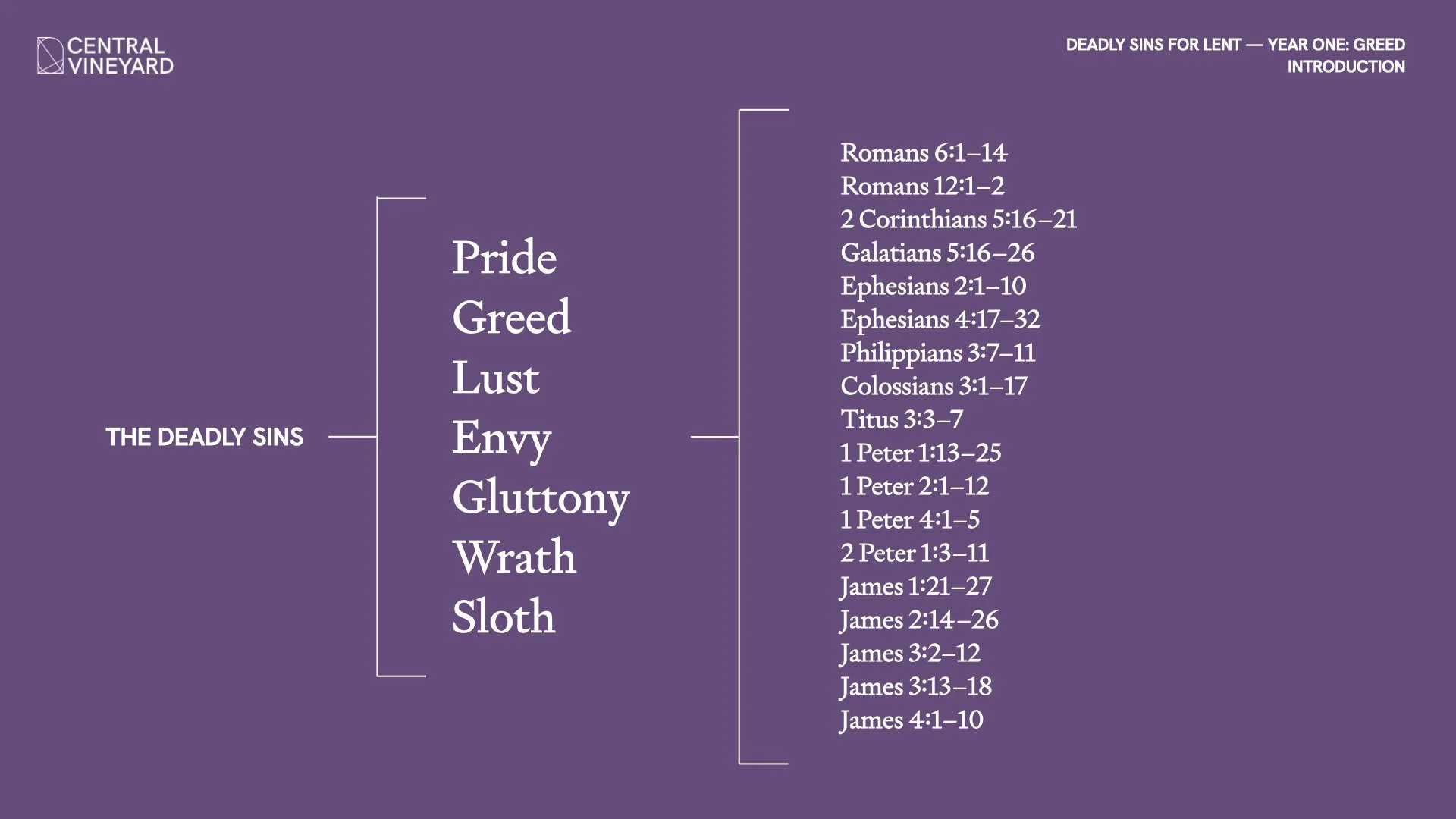 CENTRAL VINEYARD

DEADLY SINS FOR LENT — YEAR ONE: GREED
INTRODUCTION

THE DEADLY SINS

Pride
Greed
Lust
Envy
Gluttony
Wrath
Sloth

Romans 6:1–14
Romans 12:1–2
2 Corinthians 5:16–21
Galatians 5:16–26
Ephesians 2:1–10
Ephesians 4:17–32
Philippians 3:7–11
Colossians 3:1–17
Titus 3:3–7
1 Peter 1:13–25
1 Peter 2:1–12
1 Peter 4:1–5
2 Peter 1:3–11
James 1:21–27
James 2:14–26
James 3:2–12
James 3:13–18
James 4:1–10